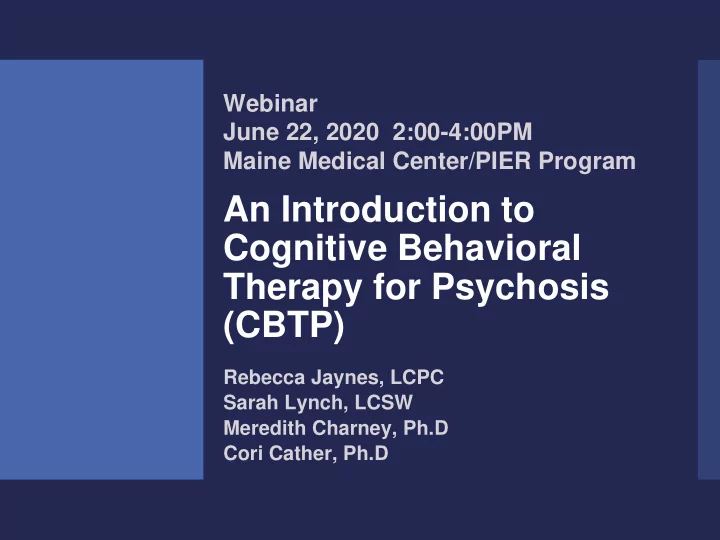 Webinar
June 22, 2020 2:00-4:00PM
Maine Medical Center/PIER Program

An Introduction to Cognitive Behavioral Therapy for Psychosis (CBTP)

Rebecca Jaynes, LCPC
Sarah Lynch, LCSW
Meredith Charney, Ph.D
Cori Cather, Ph.D